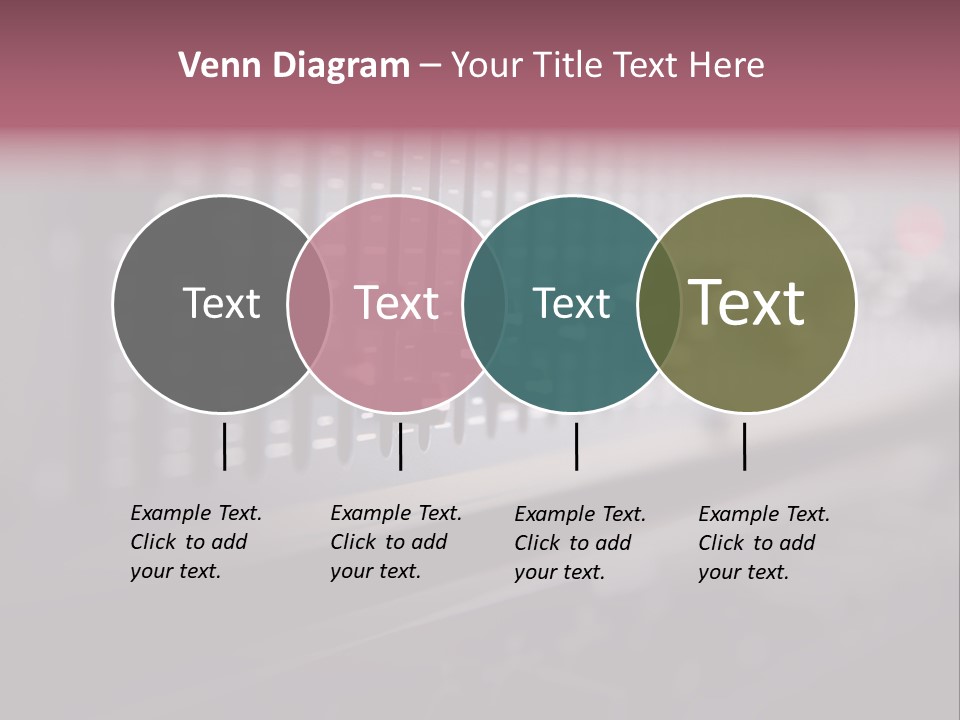 Venn Diagram – Your Title Text Here

Text

Text

Text

Text

Example Text. Click to add your text.

Example Text. Click to add your text.

Example Text. Click to add your text.

Example Text. Click to add your text.